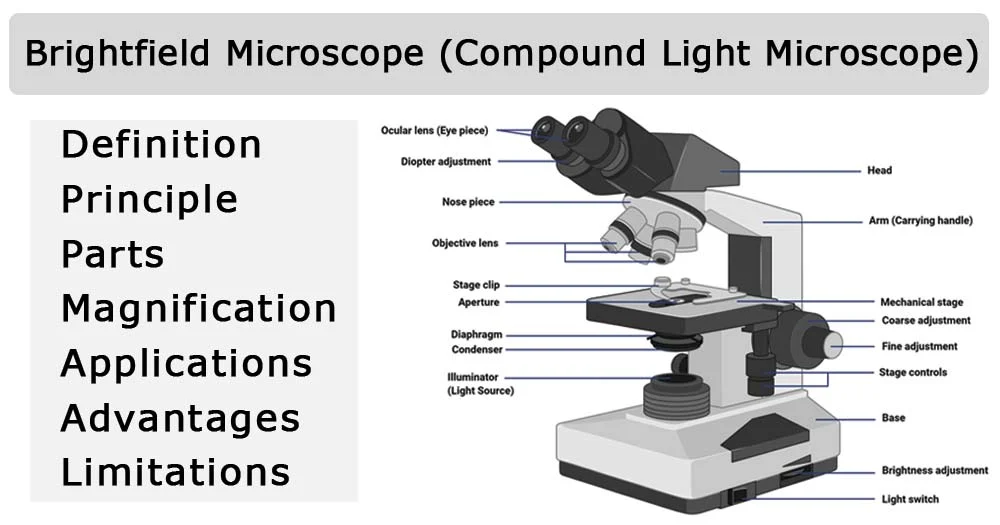 Brightfield Microscope (Compound Light Microscope)

Definition
Principle
Parts
Magnification
Applications
Advantages
Limitations

Ocular lens (Eye piece)
Diopter adjustment
Nose piece
Objective lens
Stage clip
Aperture
Diaphragm
Condenser
Illuminator (Light Source)
Head
Arm (Carrying handle)
Mechanical stage
Coarse adjustment
Fine adjustment
Stage controls
Base
Brightness adjustment
Light switch